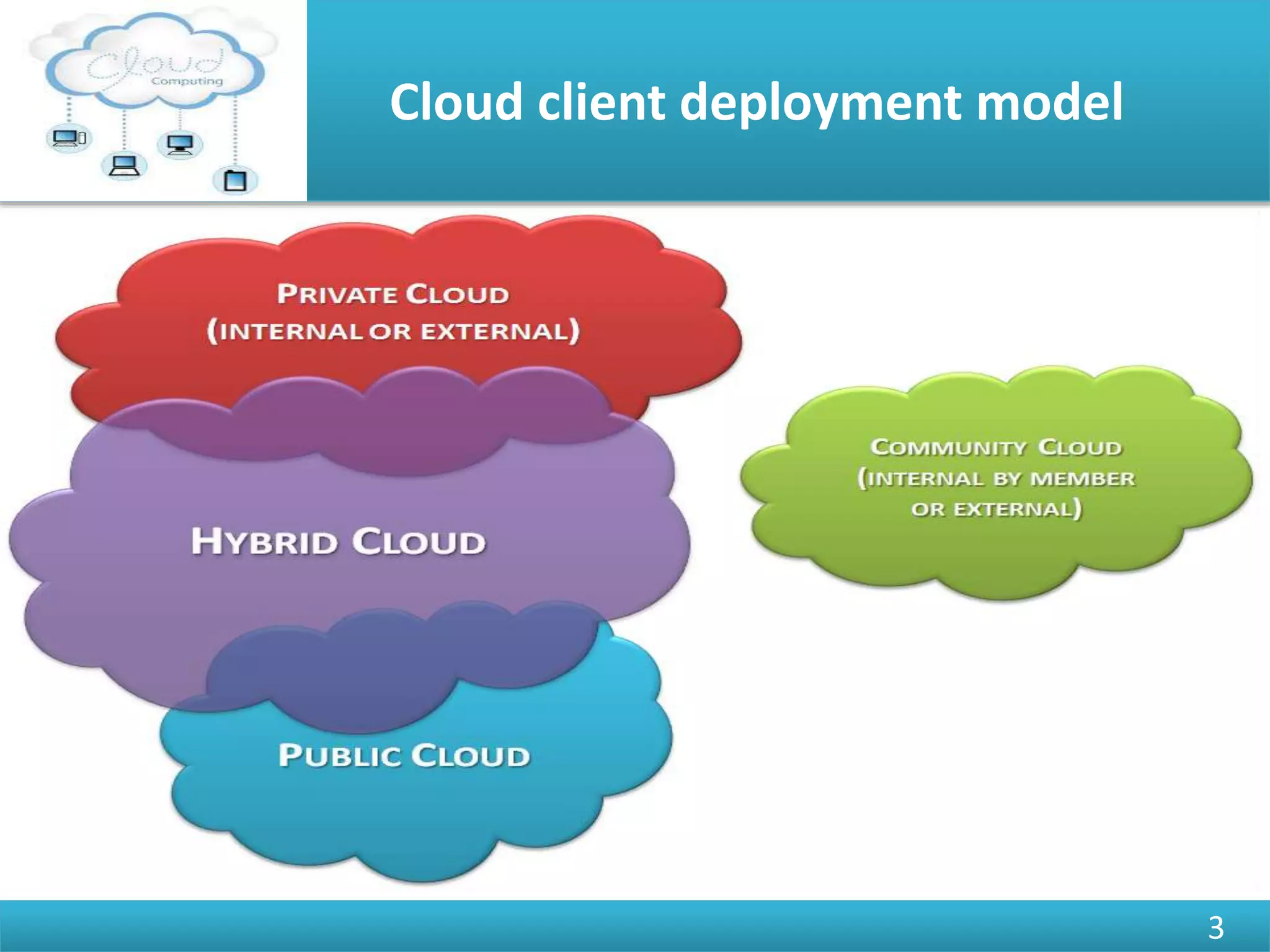 Cloud
Computing

Cloud client deployment model

PRIVATE CLOUD
(INTERNAL OR EXTERNAL)

HYBRID CLOUD

PUBLIC CLOUD

COMMUNITY CLOUD
(INTERNAL BY MEMBER OR EXTERNAL)

3